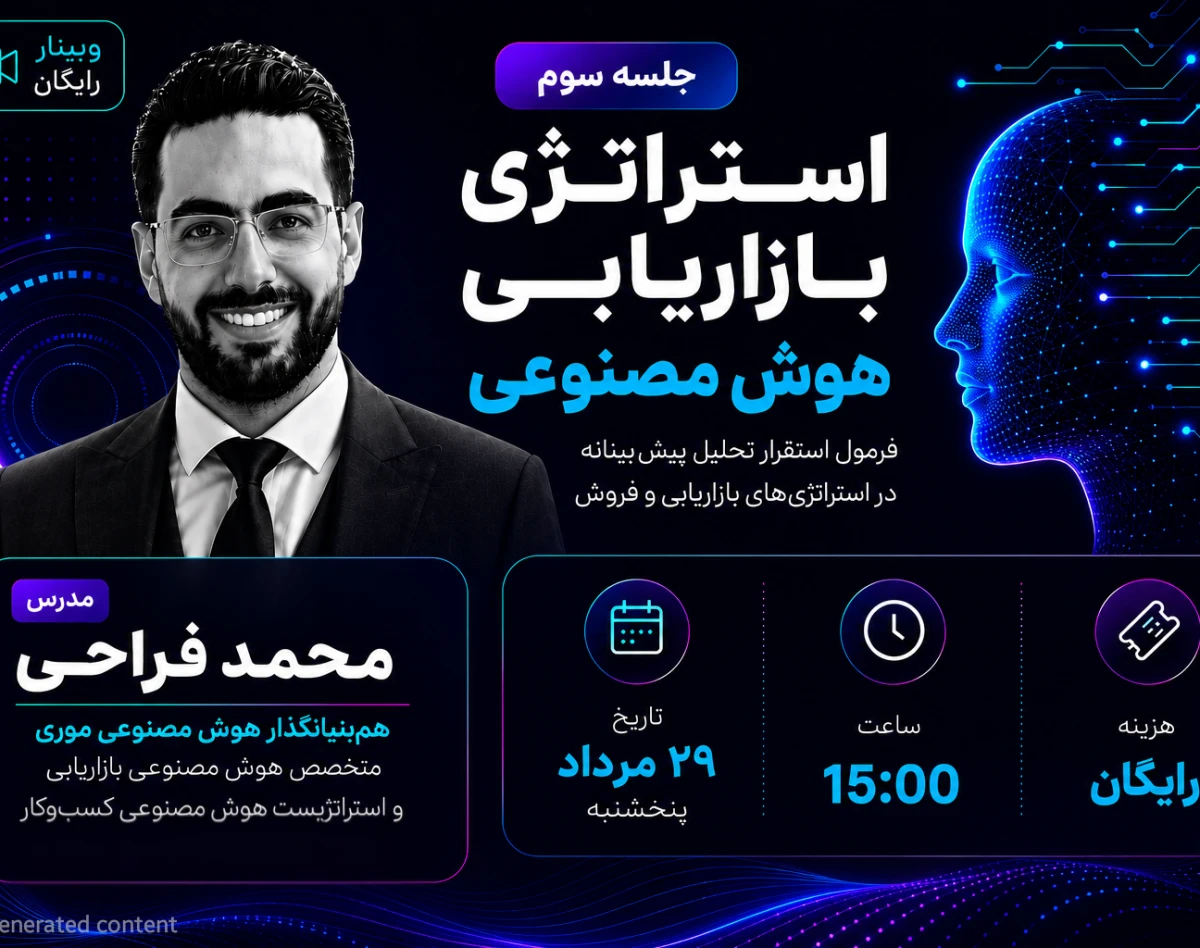 وبینار
رایگان

جلسه سوم

استراتژی بازاریابی
هوش مصنوعی

فرمول استقرار تحلیل پیش‌بینانه در استراتژی‌های بازاریابی و فروش

مدرس
محمد فراحی
هم‌بنیانگذار هوش مصنوعی موری
متخصص هوش مصنوعی بازاریابی
و استراتژیست هوش مصنوعی کسب‌وکار

تاریخ
۲۹ مرداد
پنجشنبه

ساعت
15:00

هزینه
رایگان

enerated content